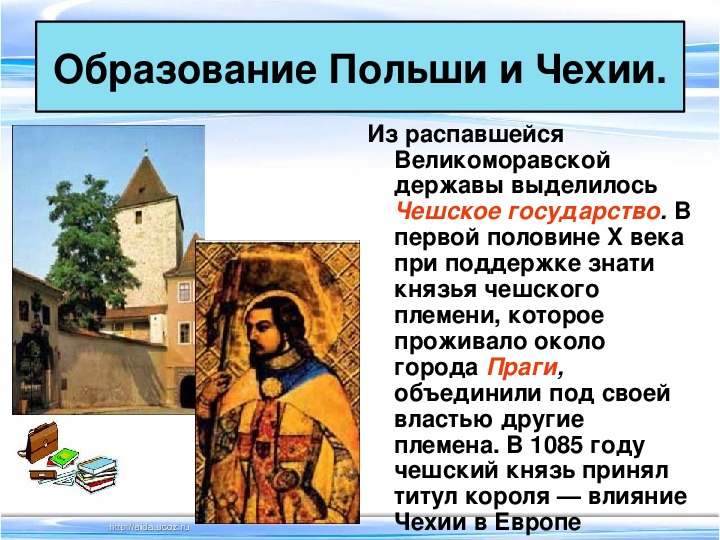 Образование Польши и Чехии.

Из распавшейся Великоморавской державы выделилось Чешское государство. В первой половине X века при поддержке знати князья чешского племени, которое проживало около города Праги, объединили под своей властью другие племена. В 1085 году чешский князь принял титул короля — влияние Чехии в Европе

http://aida.ucoz.ru